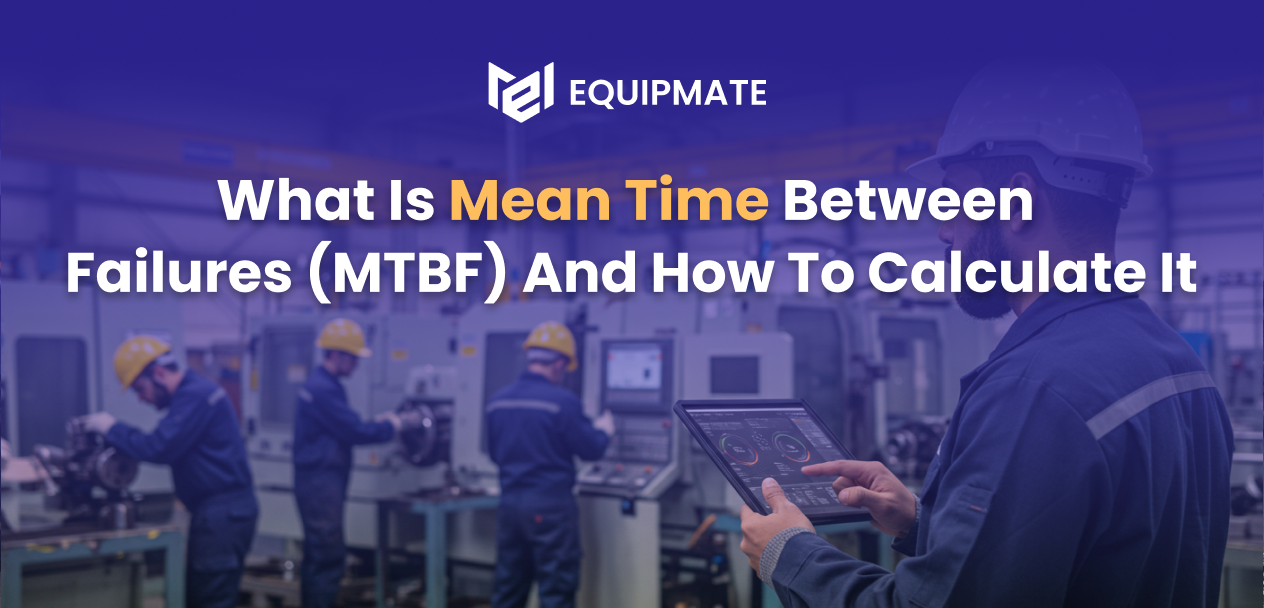 EQUIPMATE

What Is Mean Time Between Failures (MTBF) And How To Calculate It